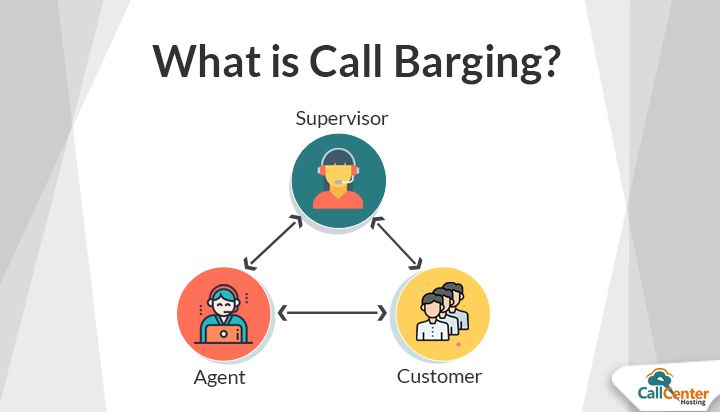 What is Call Barging?

Supervisor

Agent

Customer

CallCenter Hosting